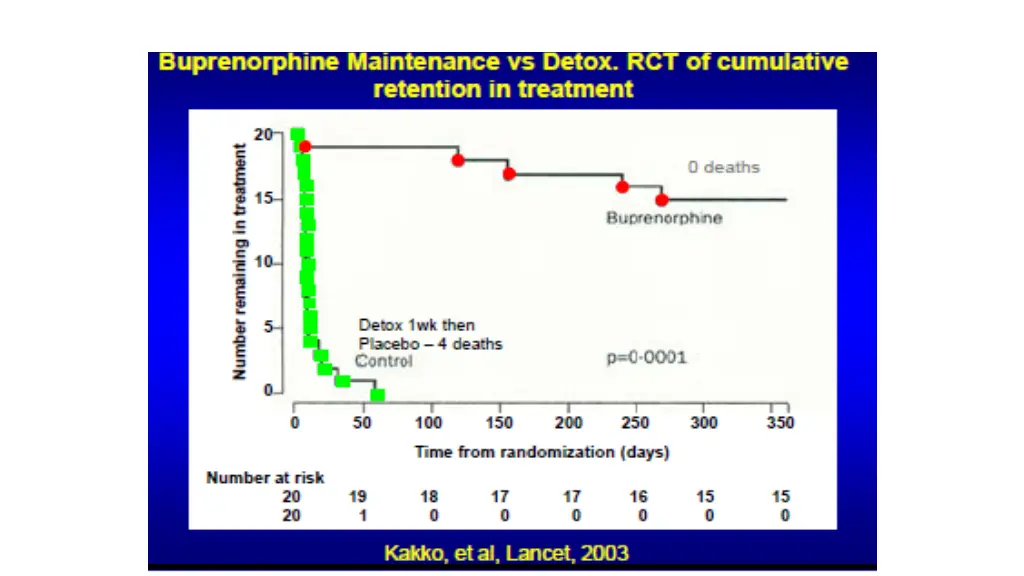 Buprenorphine Maintenance vs Detox. RCT of cumulative retention in treatment

Number remaining in treatment

20
15
10
5
0

0 deaths

Buprenorphine

Detox 1wk then Placebo – 4 deaths
Control

p=0·0001

0 50 100 150 200 250 300 350

Time from randomization (days)

Number at risk

| 20 | 19 | 18 | 17 | 17 | 16 | 15 | 15 |
|---|---|---|---|---|---|---|---|
| 20 | 1 | 0 | 0 | 0 | 0 | 0 | 0 |

Kakko, et al, Lancet, 2003